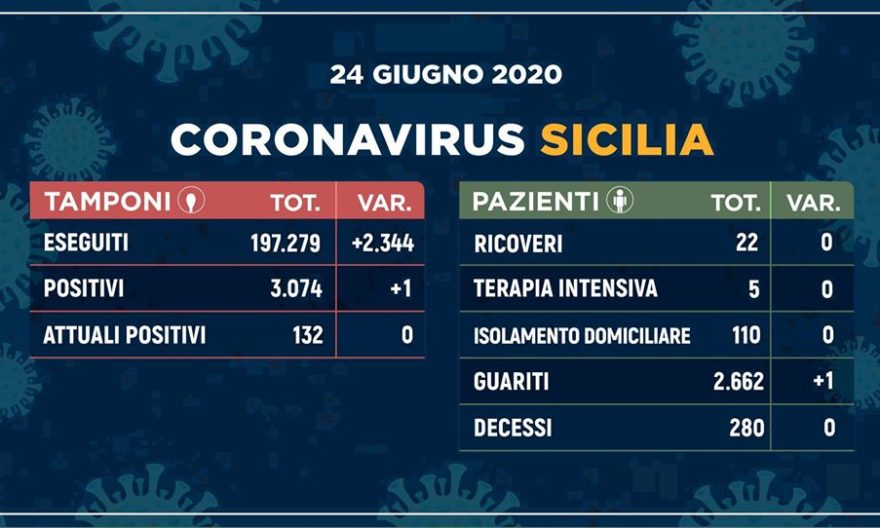 24 GIUGNO 2020

CORONAVIRUS SICILIA

| TAMPONI | TOT. | VAR. |
|---|---|---|
| ESEGUITI | 197.279 | +2.344 |
| POSITIVI | 3.074 | +1 |
| ATTUALI POSITIVI | 132 | 0 |

| PAZIENTI | TOT. | VAR. |
|---|---|---|
| RICOVERI | 22 | 0 |
| TERAPIA INTENSIVA | 5 | 0 |
| ISOLAMENTO DOMICILIARE | 110 | 0 |
| GUARITI | 2.662 | +1 |
| DECESSI | 280 | 0 |